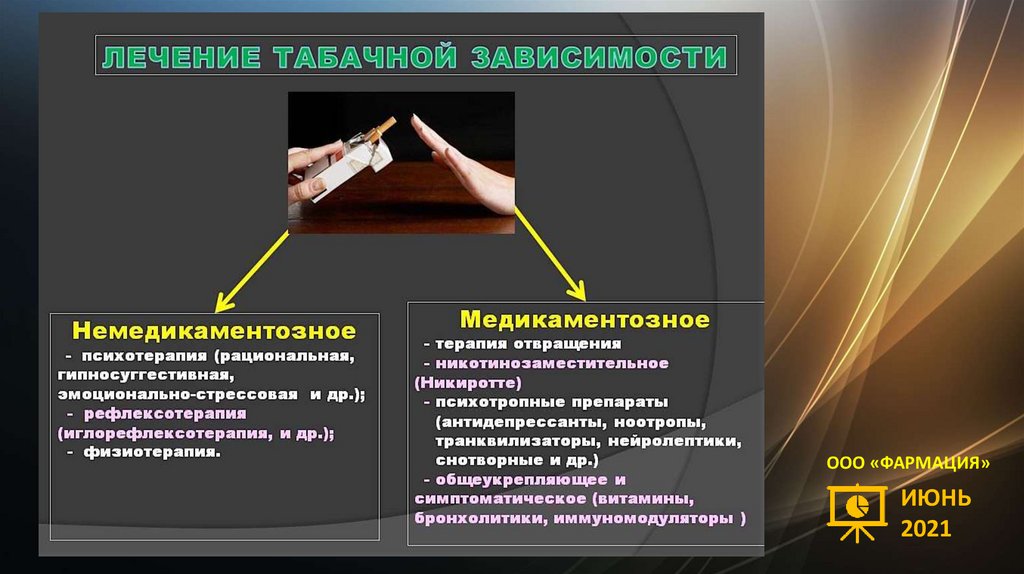 ЛЕЧЕНИЕ ТАБАЧНОЙ ЗАВИСИМОСТИ

Немедикаментозное
- психотерапия (рациональная, гипносуггестивная, эмоционально-стрессовая и др.);
- рефлексотерапия (иглорефлексотерапия, и др.);
- физиотерапия.

Медикаментозное
- терапия отвращения
- никотинозаместительное (Никиротте)
- психотропные препараты (антидепрессанты, ноотропы, транквилизаторы, нейролептики, снотворные и др.)
- общеукрепляющее и симптоматическое (витамины, бронхолитики, иммуномодуляторы )

ООО «ФАРМАЦИЯ»

ИЮНЬ 2021